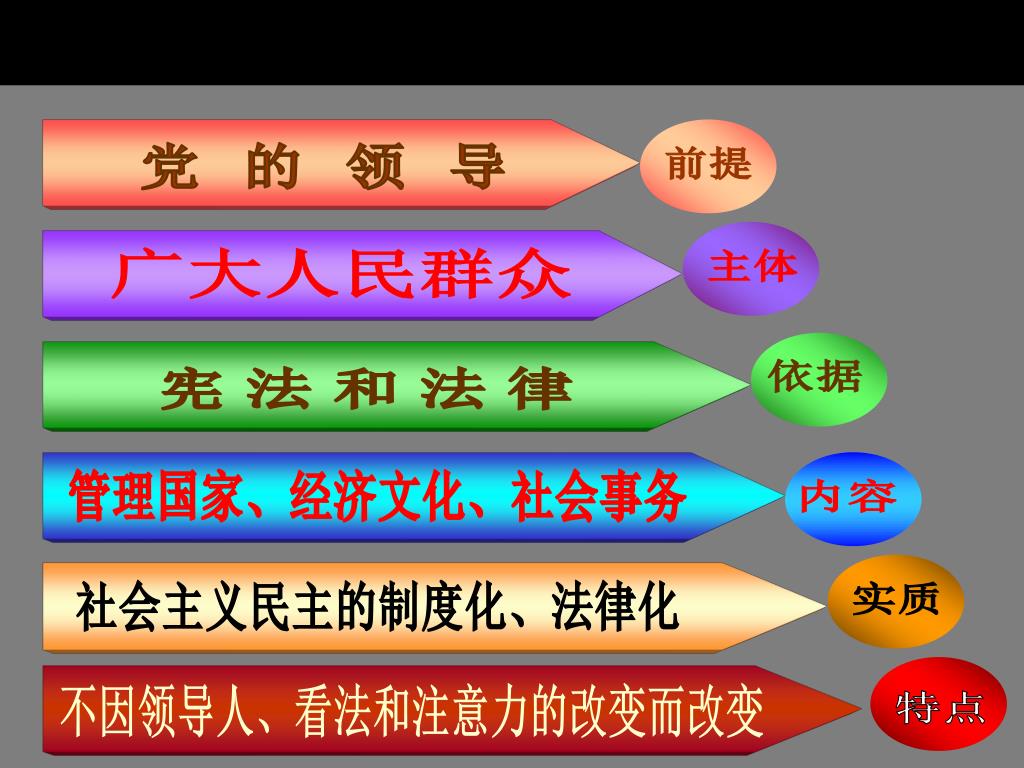 党 的 领 导

前提

广大人民群众

主体

宪 法 和 法 律

依据

管理国家、经济文化、社会事务

内容

社会主义民主的制度化、法律化

实质

不因领导人、看法和注意力的改变而改变

特点